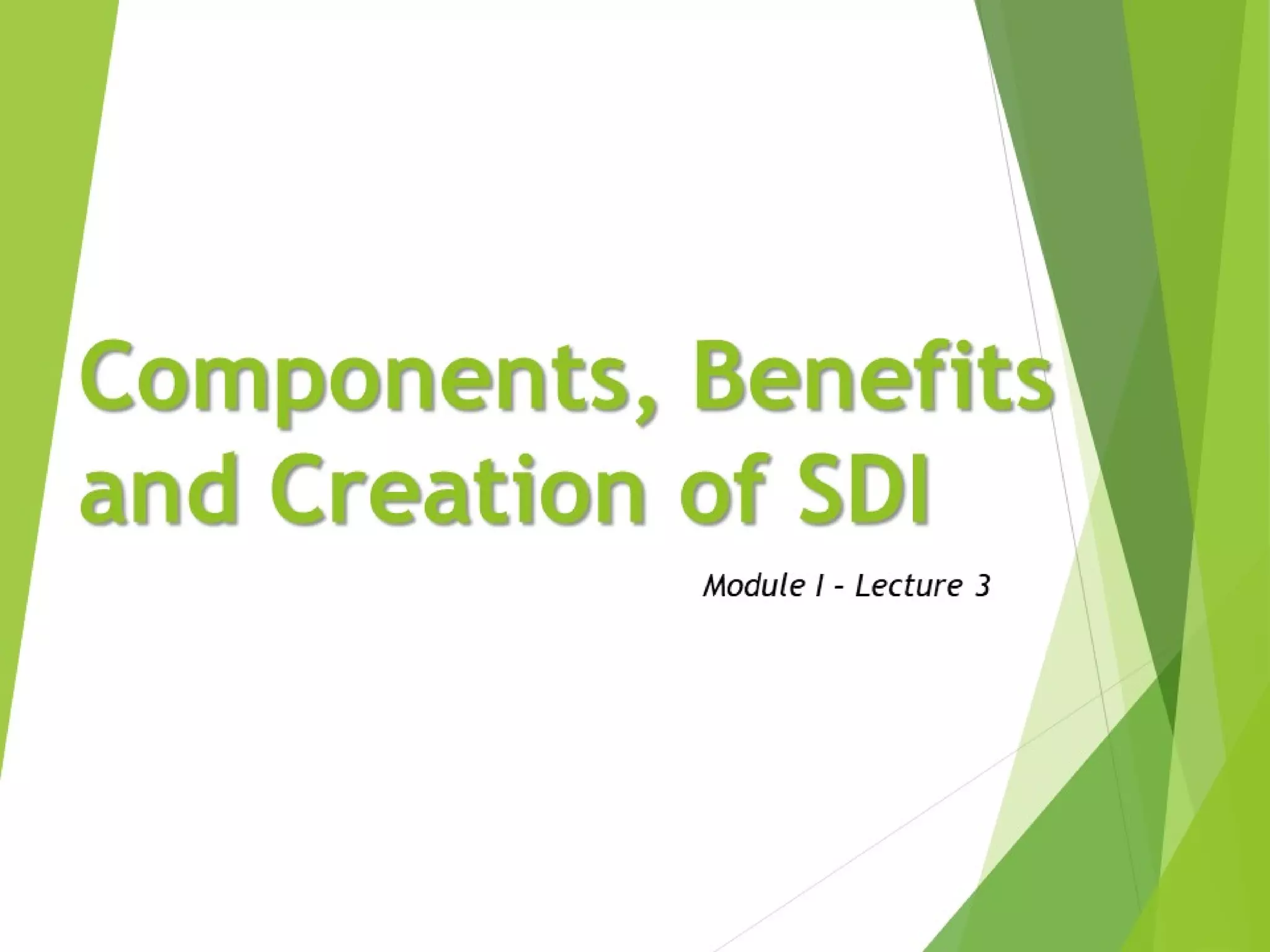 Components, Benefits and Creation of SDI

Module I – Lecture 3